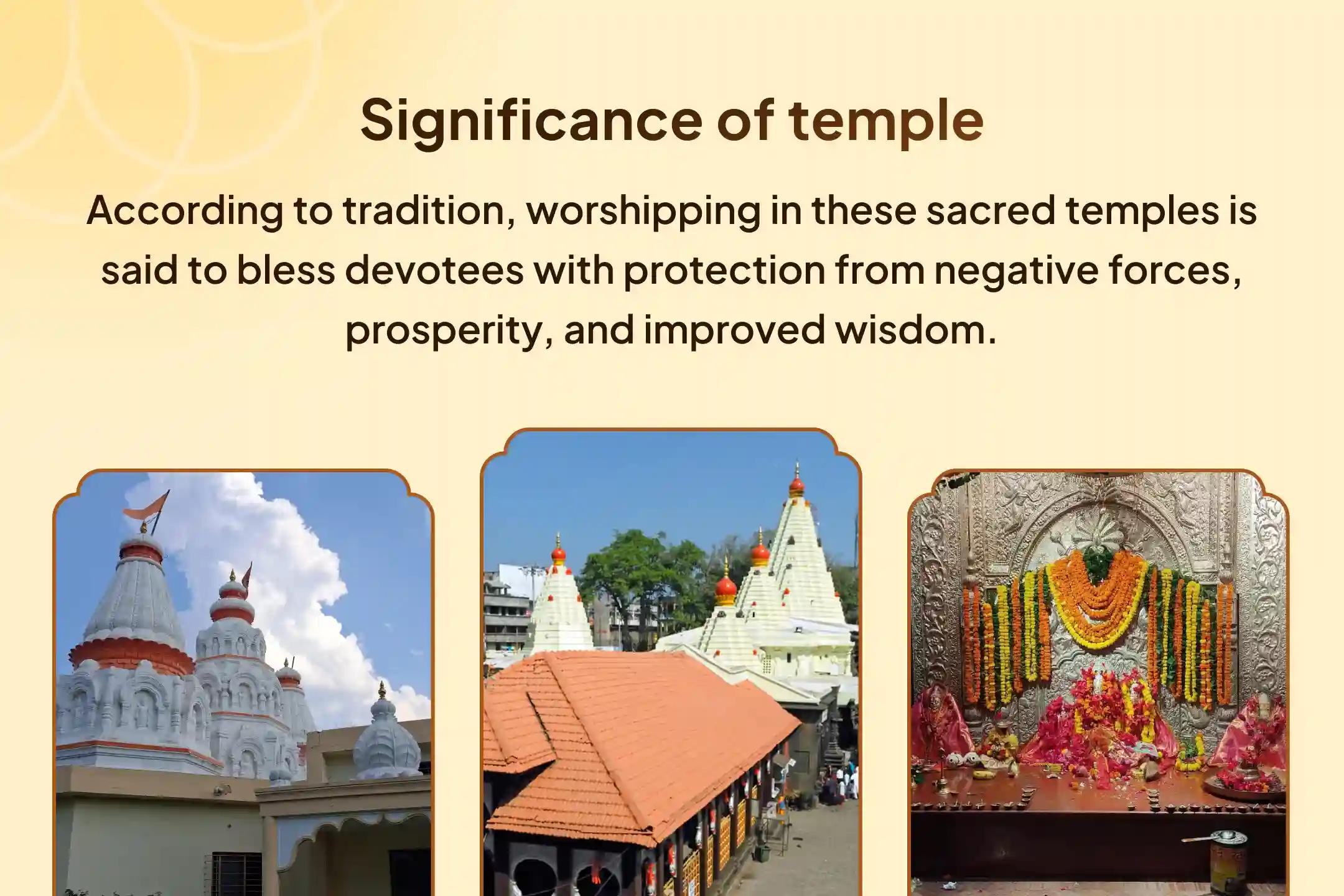 Significance of temple

According to tradition, worshipping in these sacred temples is said to bless devotees with protection from negative forces, prosperity, and improved wisdom.